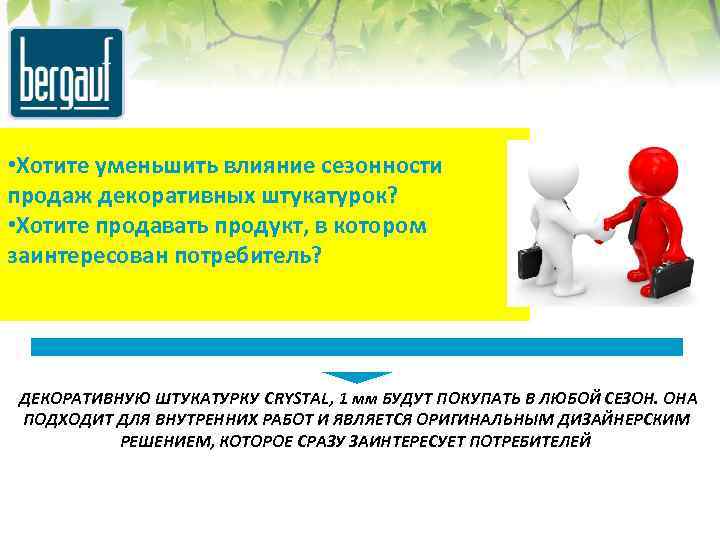 bergauf

•Хотите уменьшить влияние сезонности продаж декоративных штукатурок?
•Хотите продавать продукт, в котором заинтересован потребитель?

ДЕКОРАТИВНУЮ ШТУКАТУРКУ CRYSTAL, 1 мм БУДУТ ПОКУПАТЬ В ЛЮБОЙ СЕЗОН. ОНА ПОДХОДИТ ДЛЯ ВНУТРЕННИХ РАБОТ И ЯВЛЯЕТСЯ ОРИГИНАЛЬНЫМ ДИЗАЙНЕРСКИМ РЕШЕНИЕМ, КОТОРОЕ СРАЗУ ЗАИНТЕРЕСУЕТ ПОТРЕБИТЕЛЕЙ